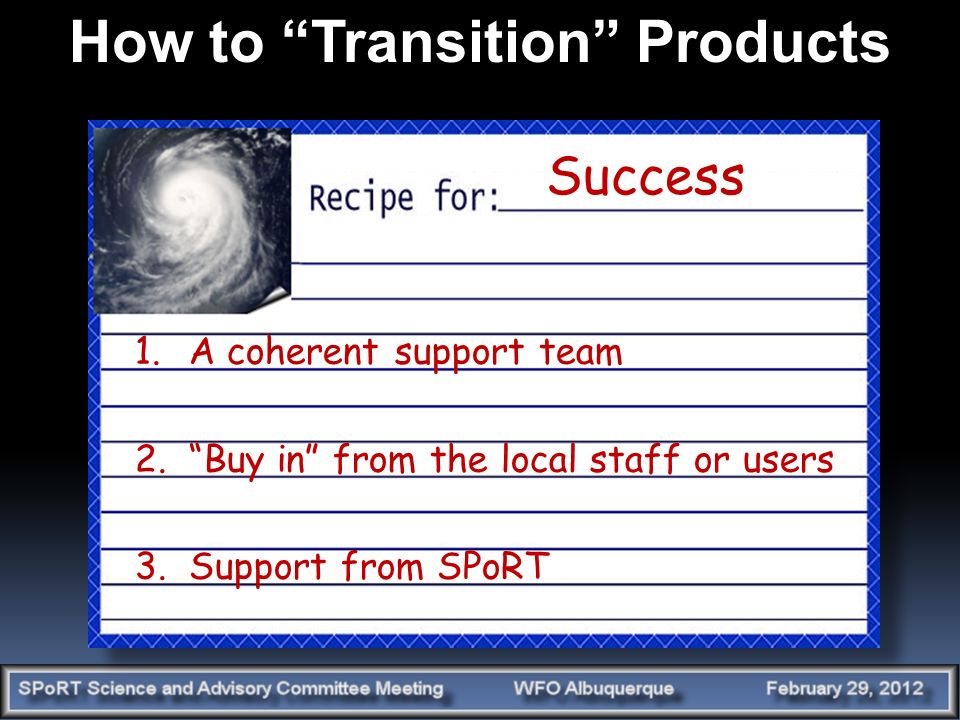 How to “Transition” Products

Recipe for: Success

1. A coherent support team

2. “Buy in” from the local staff or users

3. Support from SPoRT

SPoRT Science and Advisory Committee Meeting WFO Albuquerque February 29, 2012